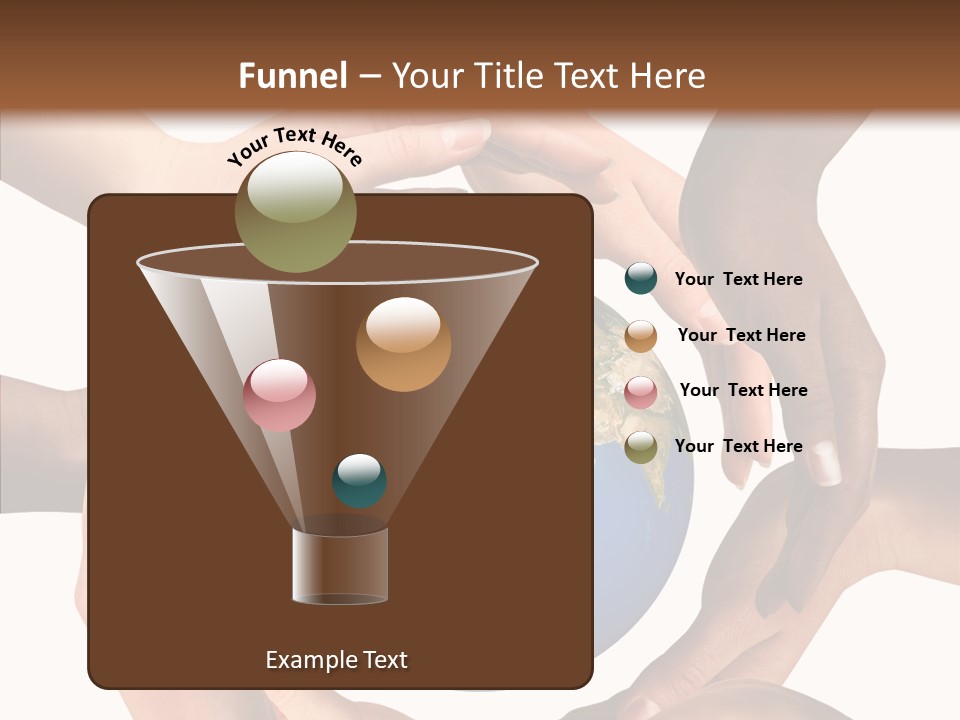 Funnel – Your Title Text Here

Your Text Here

Your Text Here

Your Text Here

Your Text Here

Your Text Here

Example Text